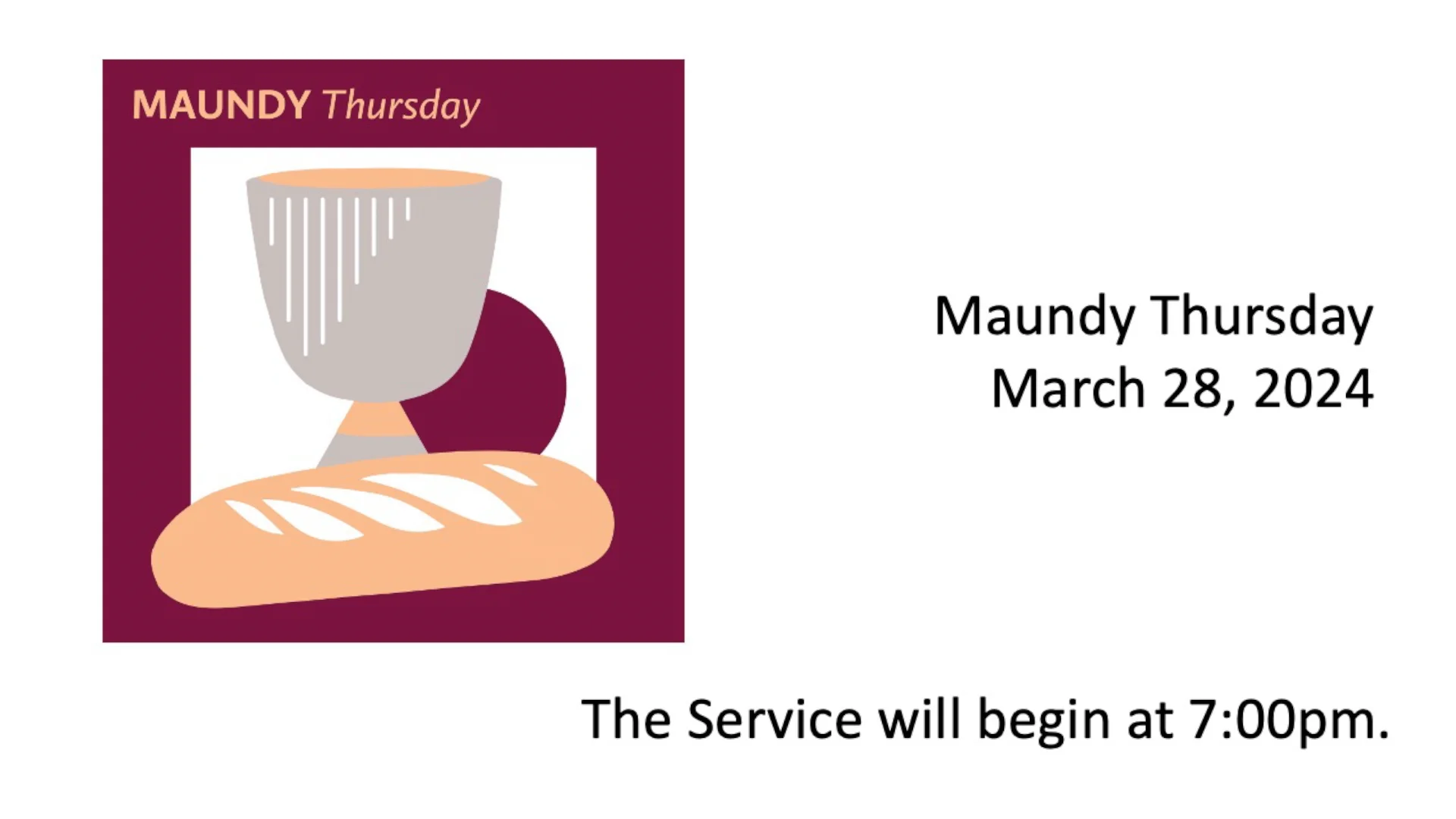 MAUNDY Thursday

Maundy Thursday
March 28, 2024

The Service will begin at 7:00pm.